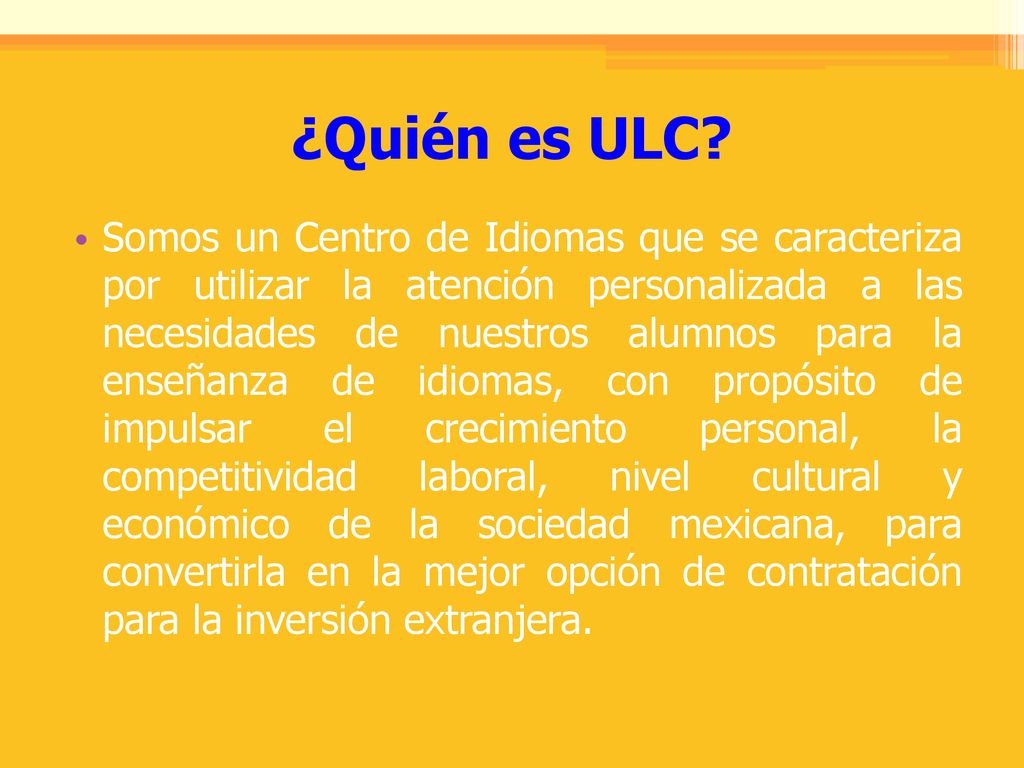 ¿Quién es ULC?

• Somos un Centro de Idiomas que se caracteriza por utilizar la atención personalizada a las necesidades de nuestros alumnos para la enseñanza de idiomas, con propósito de impulsar el crecimiento personal, la competitividad laboral, nivel cultural y económico de la sociedad mexicana, para convertirla en la mejor opción de contratación para la inversión extranjera.